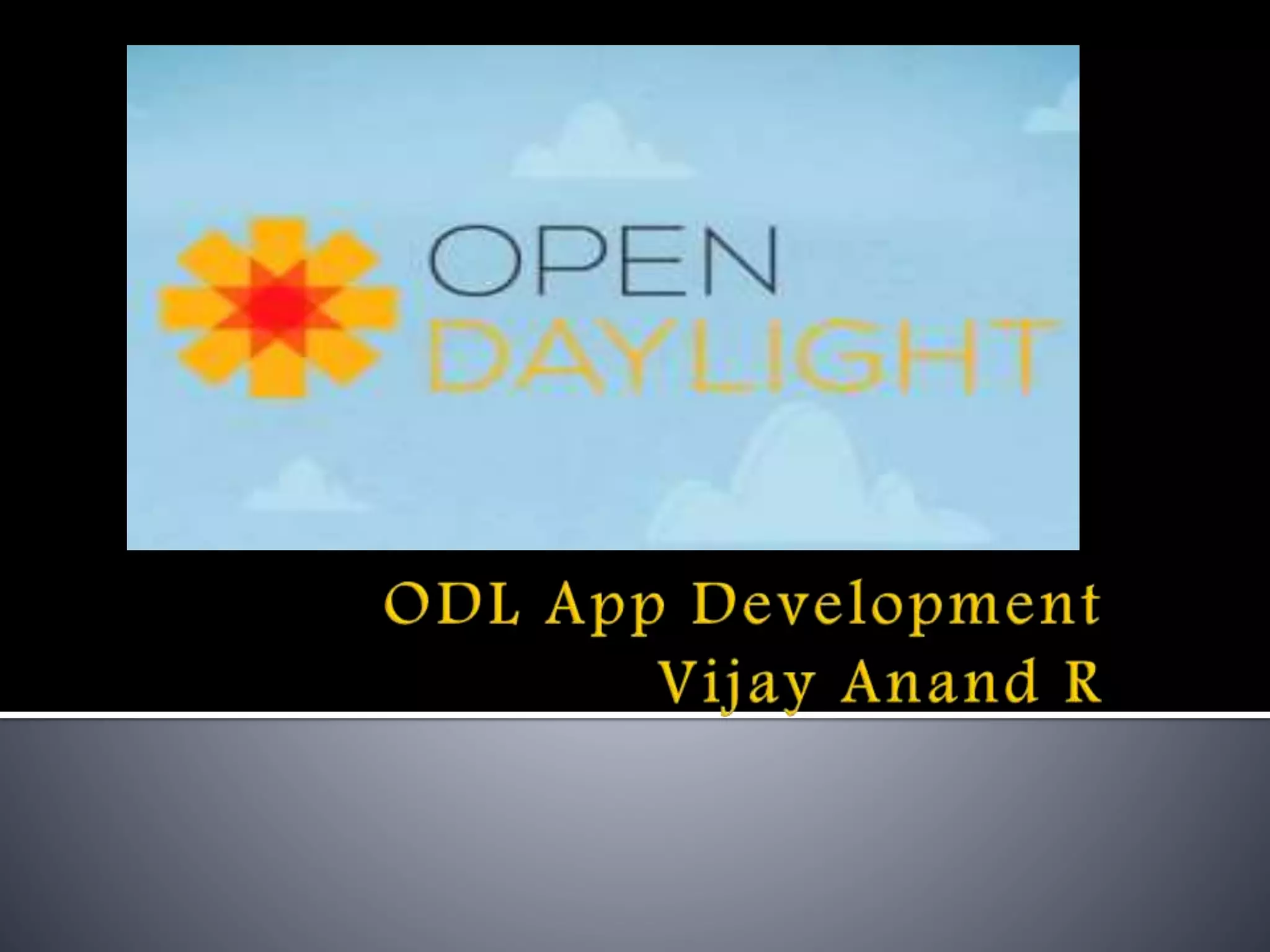 OPEN
DAYLIGHT

ODL App Development
Vijay Anand R